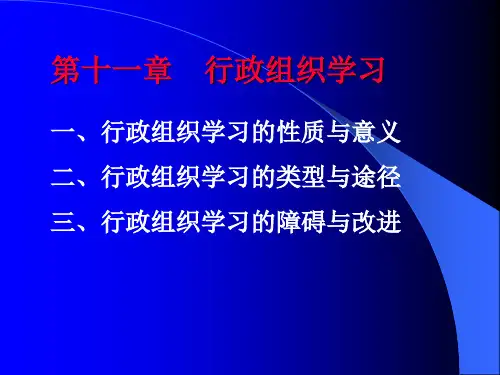 第十一章　行政组织学习

一、行政组织学习的性质与意义

二、行政组织学习的类型与途径

三、行政组织学习的障碍与改进